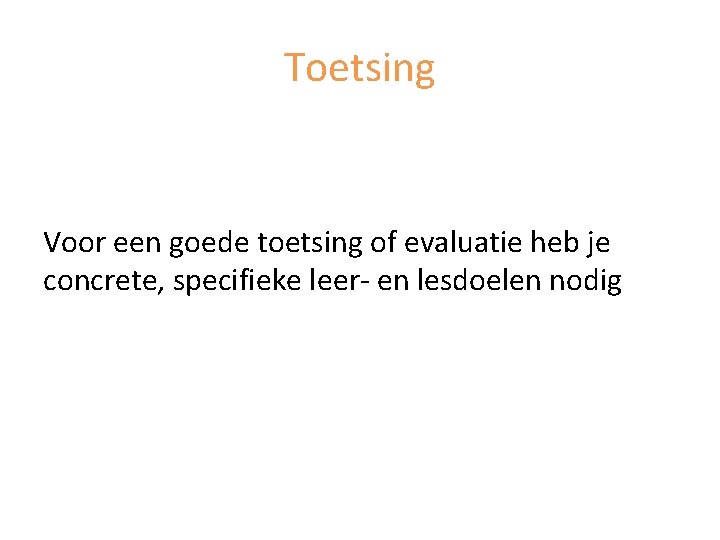 Toetsing

Voor een goede toetsing of evaluatie heb je concrete, specifieke leer- en lesdoelen nodig